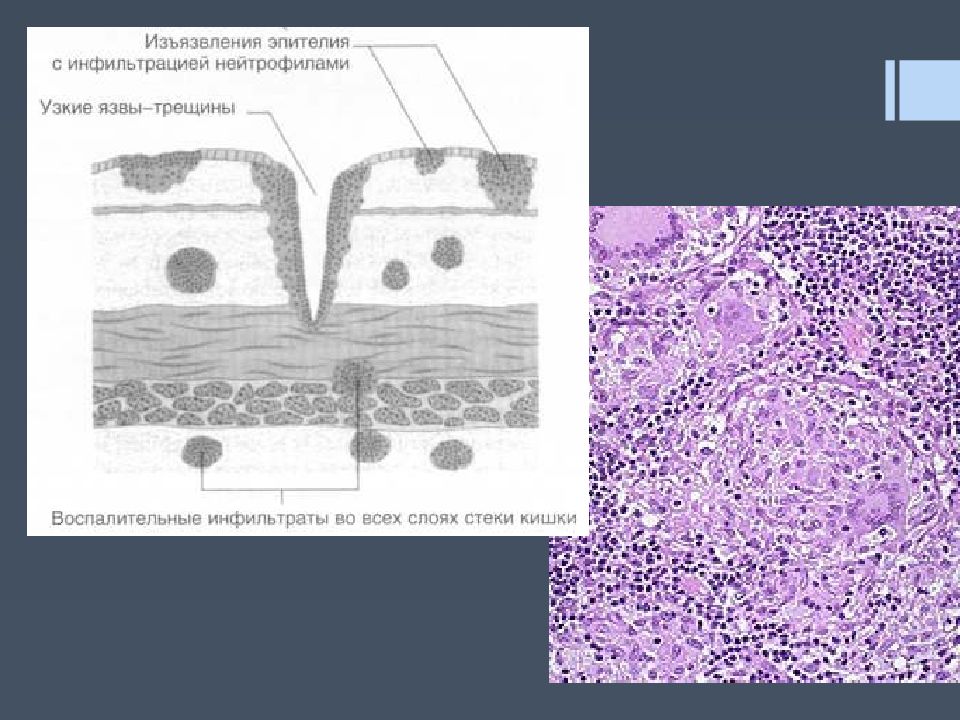 Изъязвления эпителия с инфильтрацией нейтрофилами

Узкие язвы–трещины

Воспалительные инфильтраты во всех слоях стеки кишки